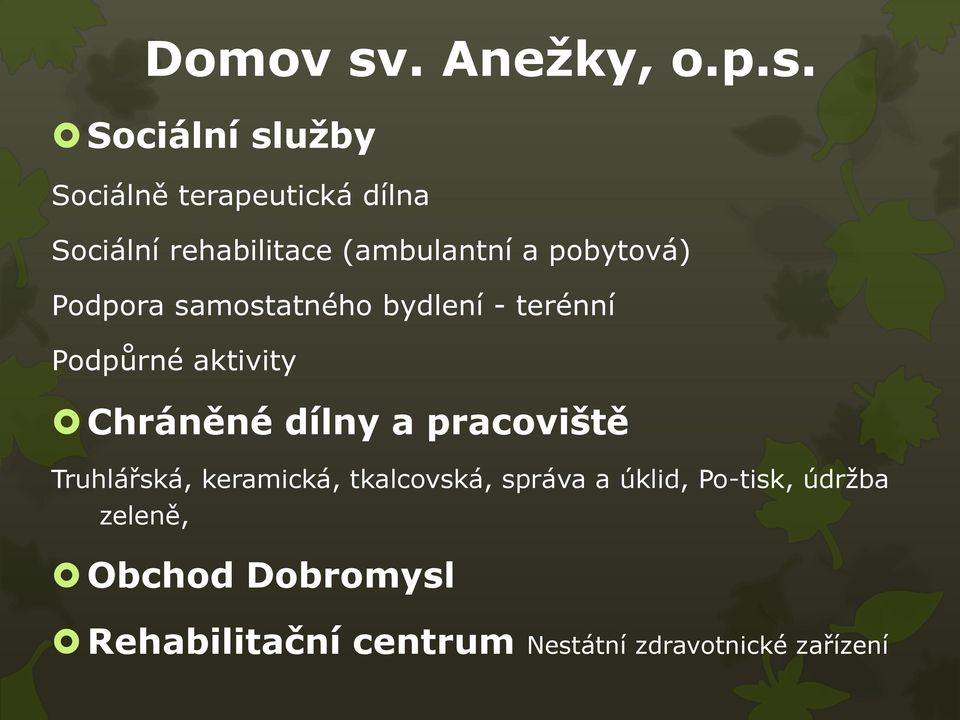 Domov sv. Anežky, o.p.s.

Sociální služby

Sociálně terapeutická dílna

Sociální rehabilitace (ambulantní a pobytová)

Podpora samostatného bydlení - terénní

Podpůrné aktivity

Chráněné dílny a pracoviště

Truhlářská, keramická, tkalcovská, správa a úklid, Po-tisk, údržba zeleně,

Obchod Dobromysl

Rehabilitační centrum Nestátní zdravotnické zařízení